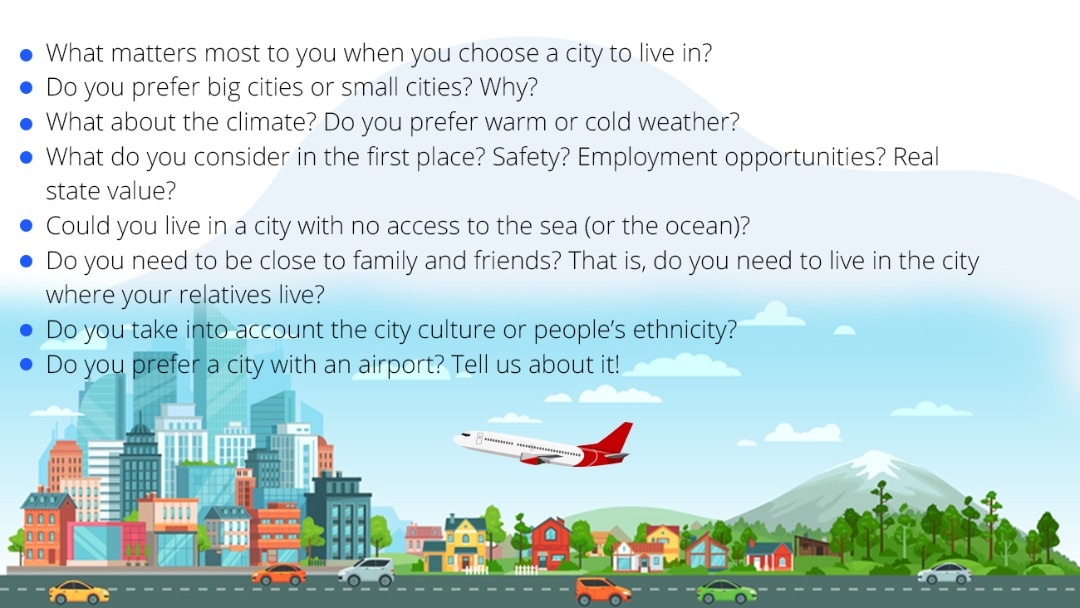 - What matters most to you when you choose a city to live in?
- Do you prefer big cities or small cities? Why?
- What about the climate? Do you prefer warm or cold weather?
- What do you consider in the first place? Safety? Employment opportunities? Real state value?
- Could you live in a city with no access to the sea (or the ocean)?
- Do you need to be close to family and friends? That is, do you need to live in the city where your relatives live?
- Do you take into account the city culture or people's ethnicity?
- Do you prefer a city with an airport? Tell us about it!